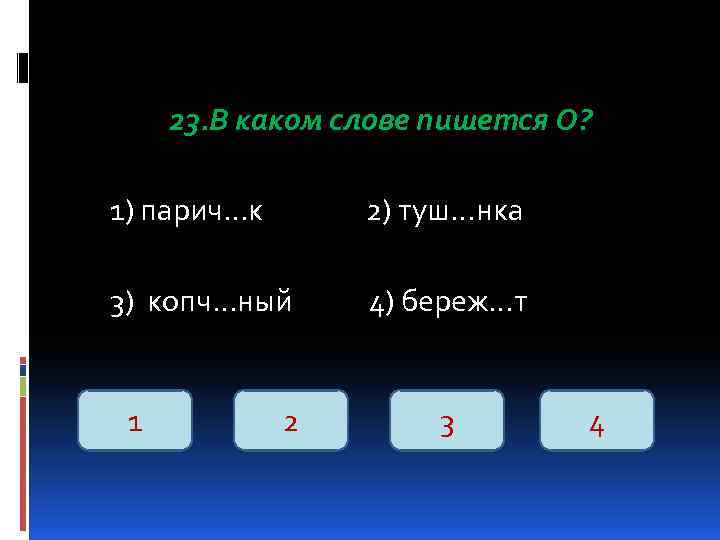 23.В каком слове пишется О?

1) парич…к

2) туш…нка

3) копч…ный

4) береж…т

1

2

3

4